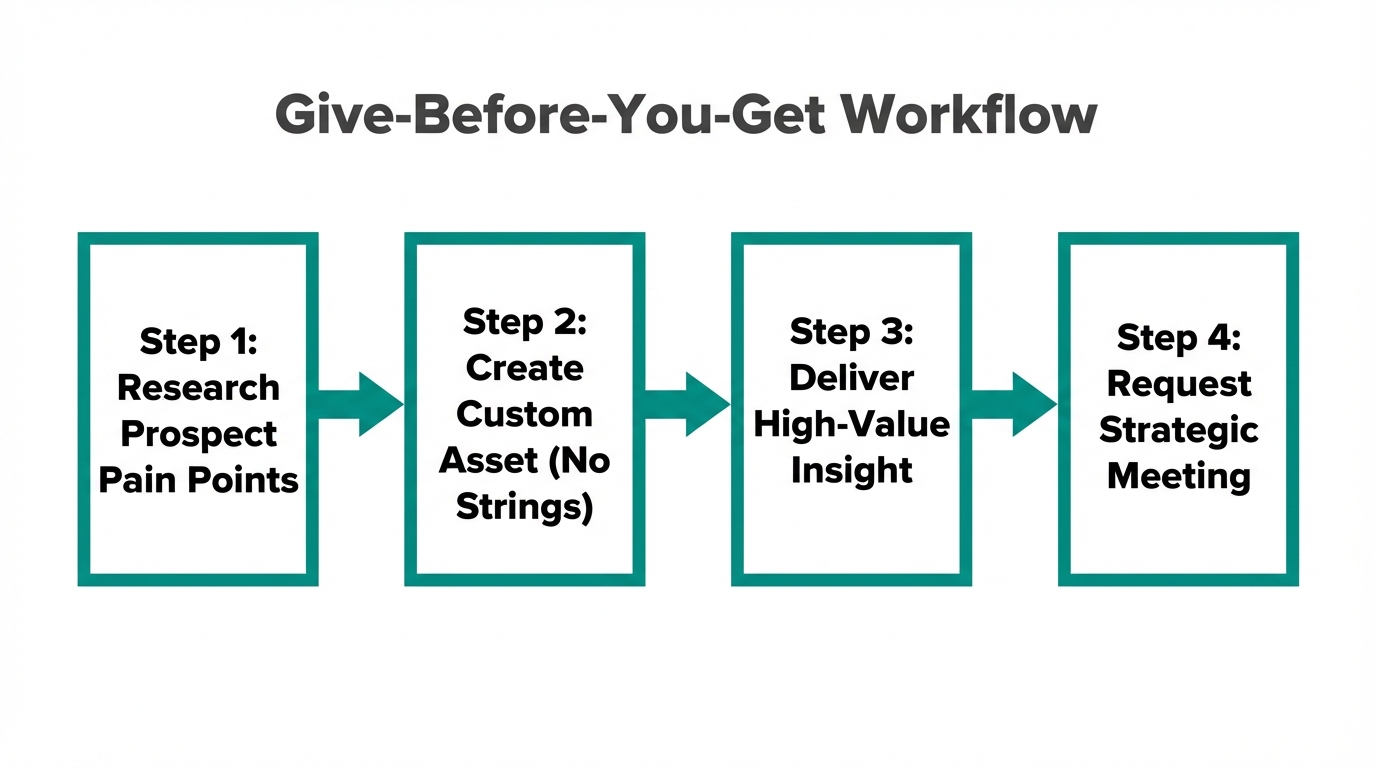 Give-Before-You-Get Workflow

Step 1: Research Prospect Pain Points

Step 2: Create Custom Asset (No Strings)

Step 3: Deliver High-Value Insight

Step 4: Request Strategic Meeting